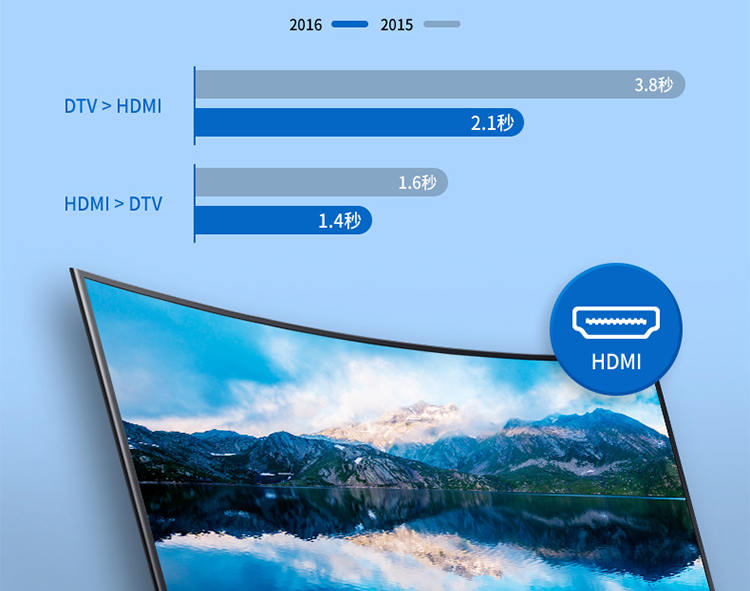 2016 2015

DTV > HDMI

3.8秒

2.1秒

HDMI > DTV

1.6秒

1.4秒

HDMI